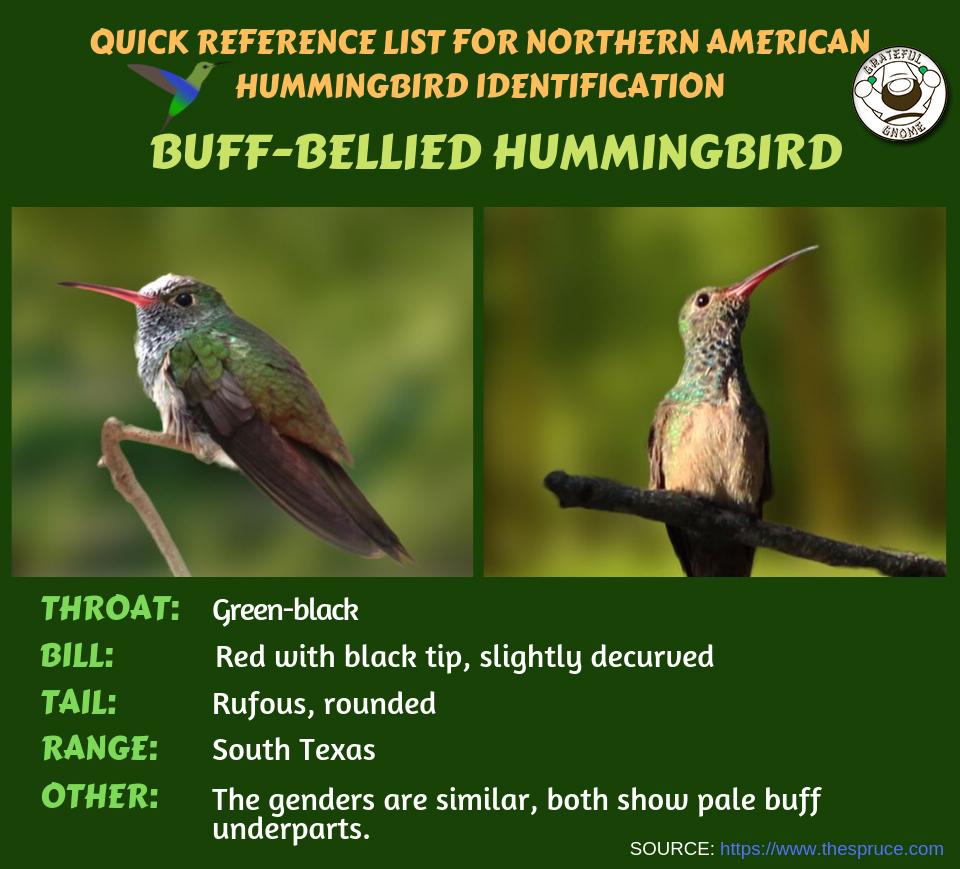 QUICK REFERENCE LIST FOR NORTHERN AMERICAN HUMMINGBIRD IDENTIFICATION

GRATEFUL GNOME

BUFF-BELLIED HUMMINGBIRD

THROAT: Green-black
BILL: Red with black tip, slightly decurved
TAIL: Rufous, rounded
RANGE: South Texas
OTHER: The genders are similar, both show pale buff underparts.

SOURCE: https://www.thespruce.com